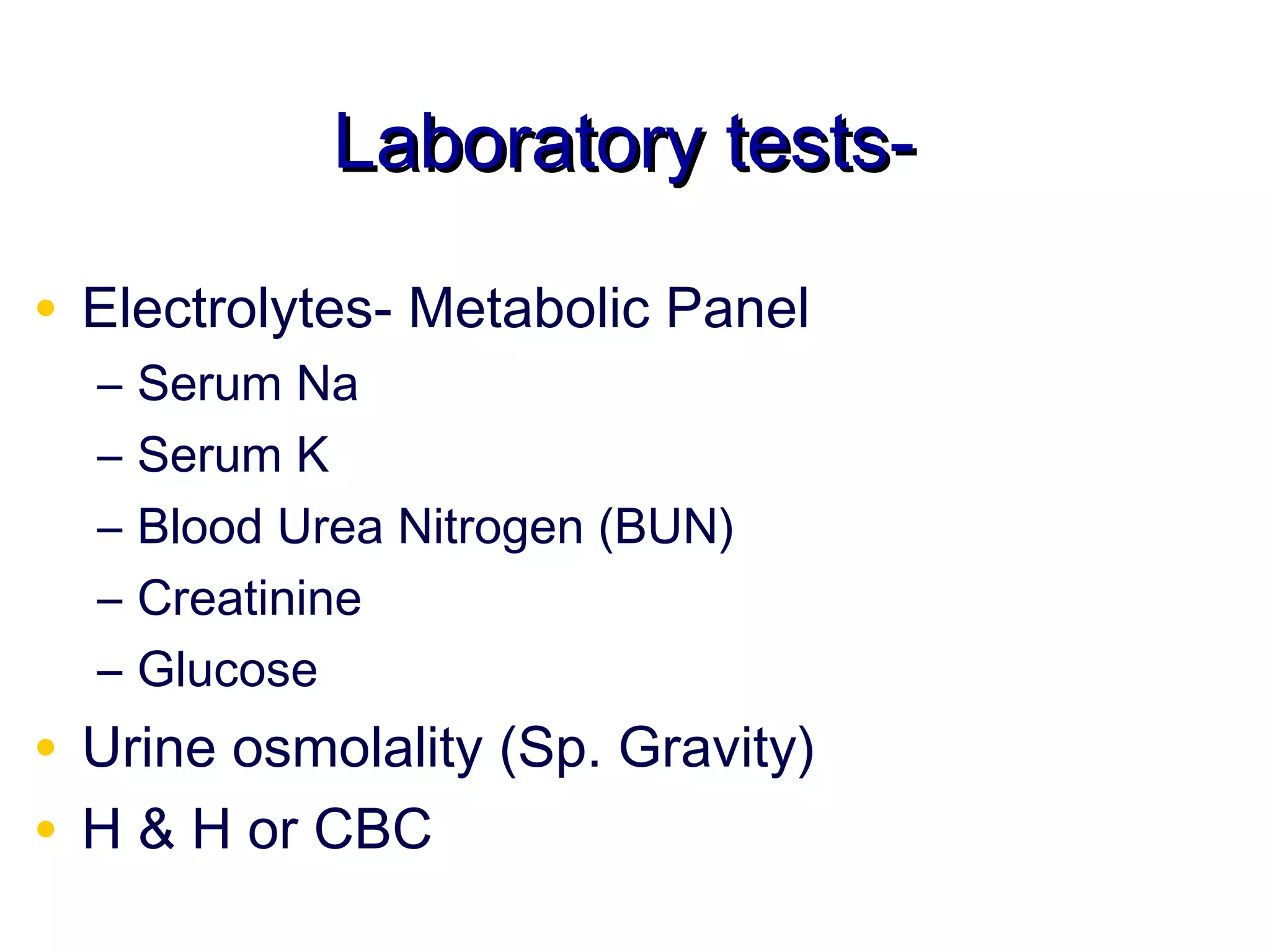 Laboratory tests-

• Electrolytes- Metabolic Panel
  – Serum Na
  – Serum K
  – Blood Urea Nitrogen (BUN)
  – Creatinine
  – Glucose
• Urine osmolality (Sp. Gravity)
• H & H or CBC